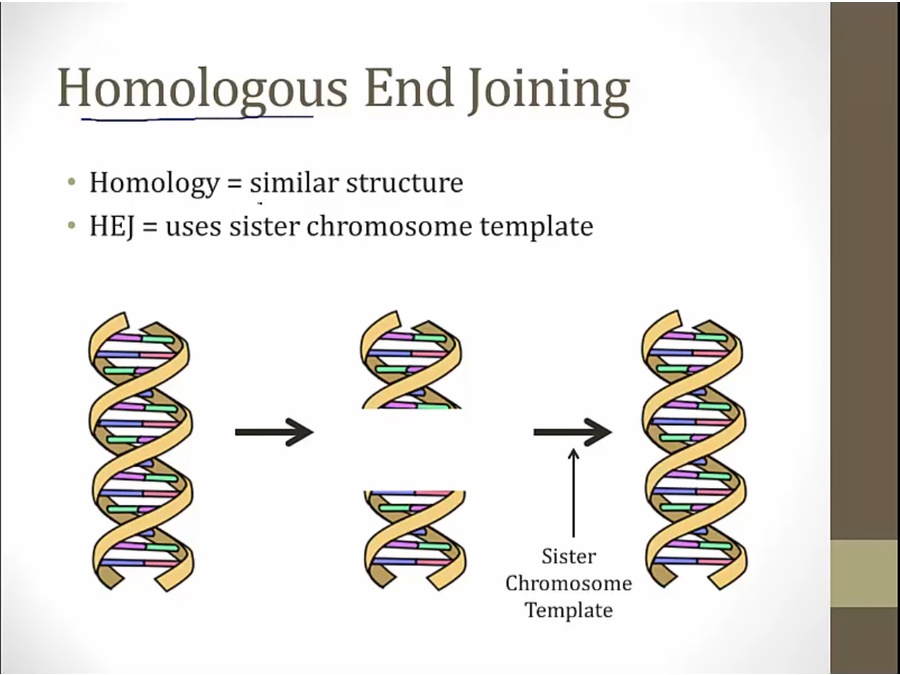 Homologous End Joining

• Homology = similar structure
• HEJ = uses sister chromosome template

Sister Chromosome Template